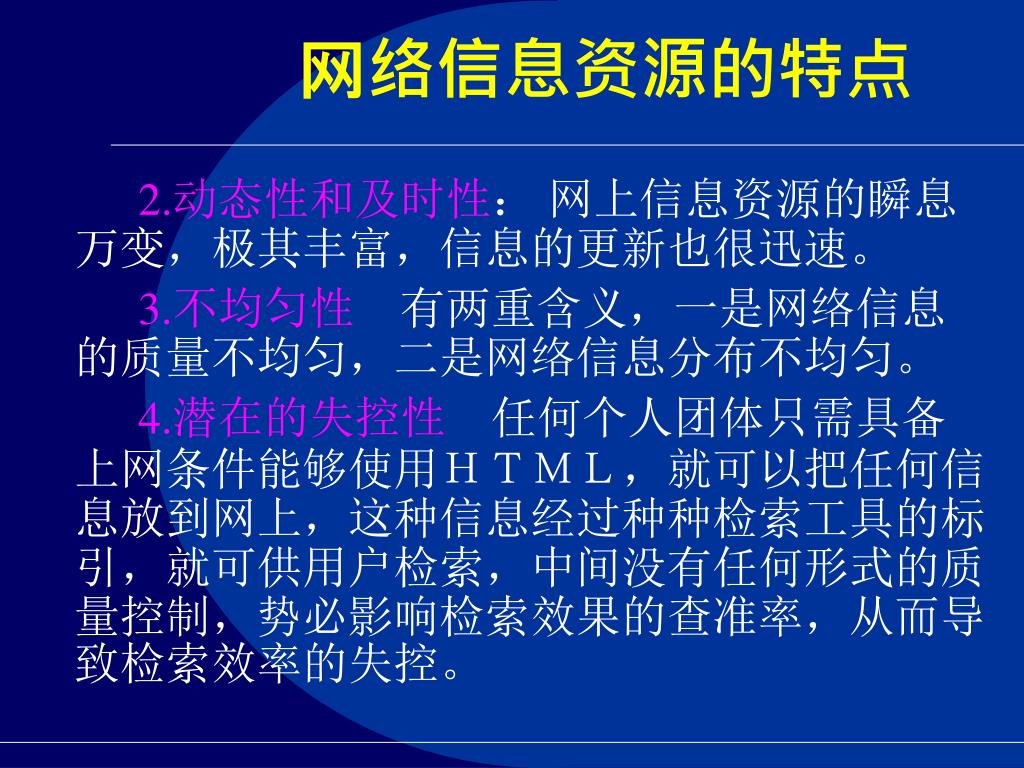 网络信息资源的特点

2.动态性和及时性： 网上信息资源的瞬息万变，极其丰富，信息的更新也很迅速。

3.不均匀性　有两重含义，一是网络信息的质量不均匀，二是网络信息分布不均匀。

4.潜在的失控性　任何个人团体只需具备上网条件能够使用ＨＴＭＬ，就可以把任何信息放到网上，这种信息经过种种检索工具的标引，就可供用户检索，中间没有任何形式的质量控制，势必影响检索效果的查准率，从而导致检索效率的失控。